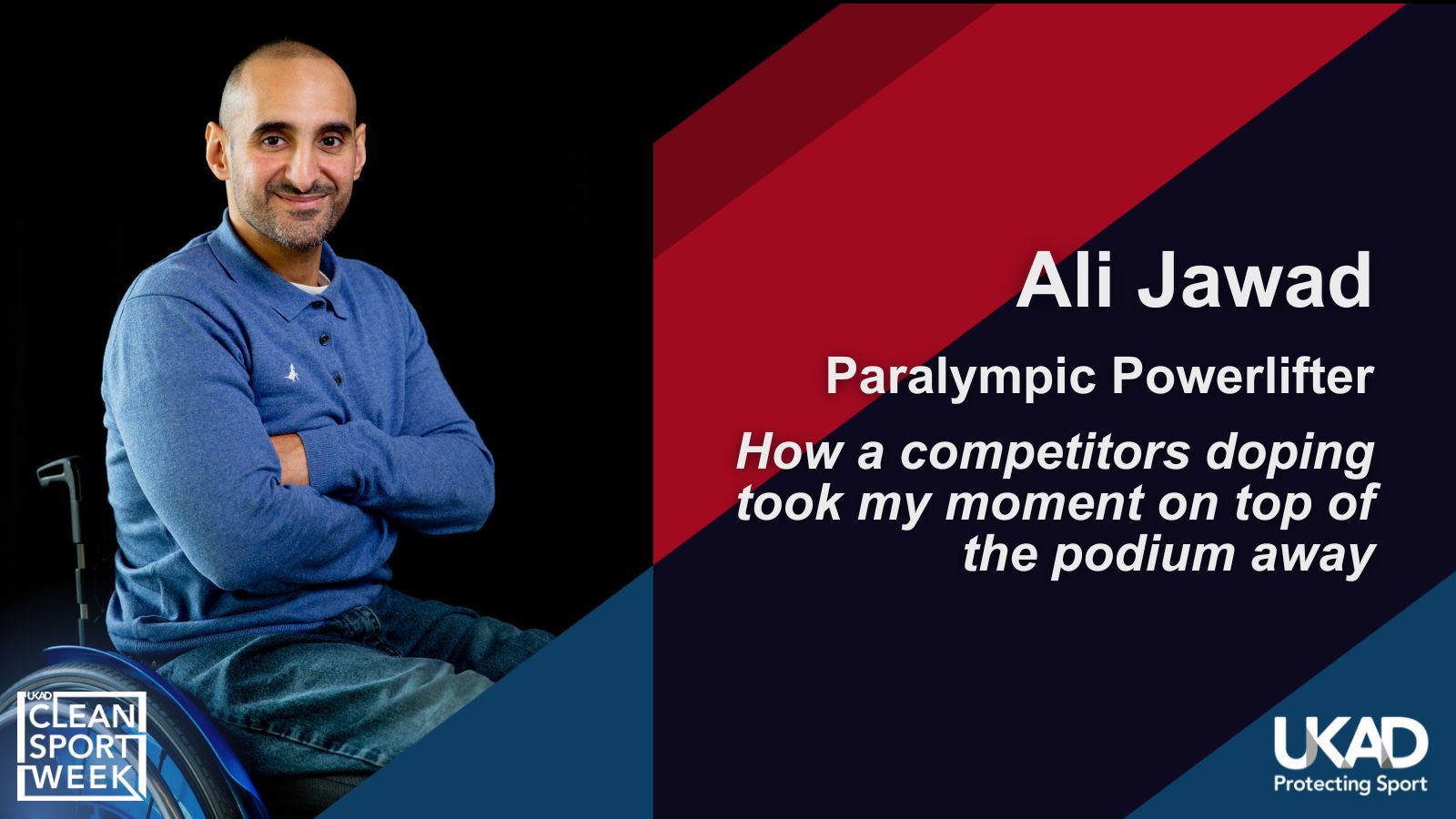 Ali Jawad

Paralympic Powerlifter

How a competitors doping took my moment on top of the podium away

UKAD
CLEAN SPORT WEEK

UKAD
Protecting Sport